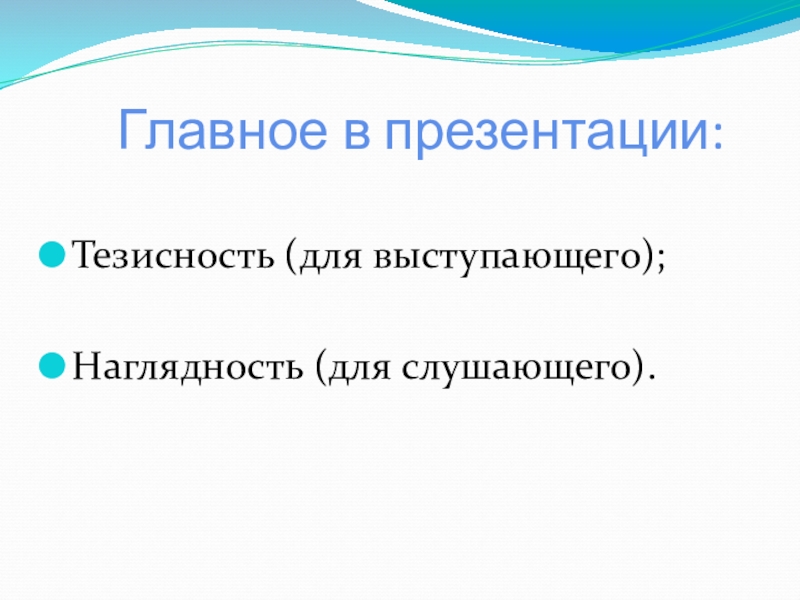 Главное в презентации:

Тезисность (для выступающего);

Наглядность (для слушающего).